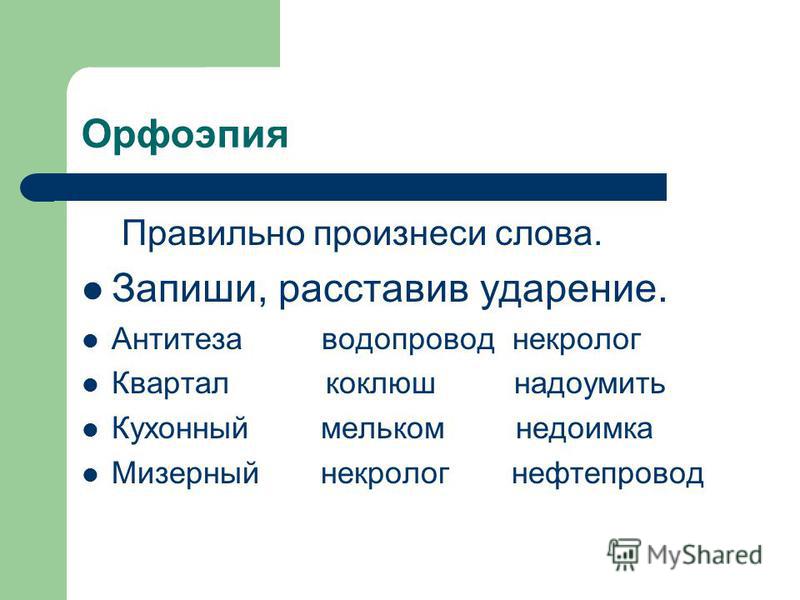 Орфоэпия

Правильно произнеси слова.

- Запиши, расставив ударение.
- Антитеза водопровод некролог
- Квартал коклюш надоумить
- Кухонный мельком недоимка
- Мизерный некролог нефтепровод

MyShared